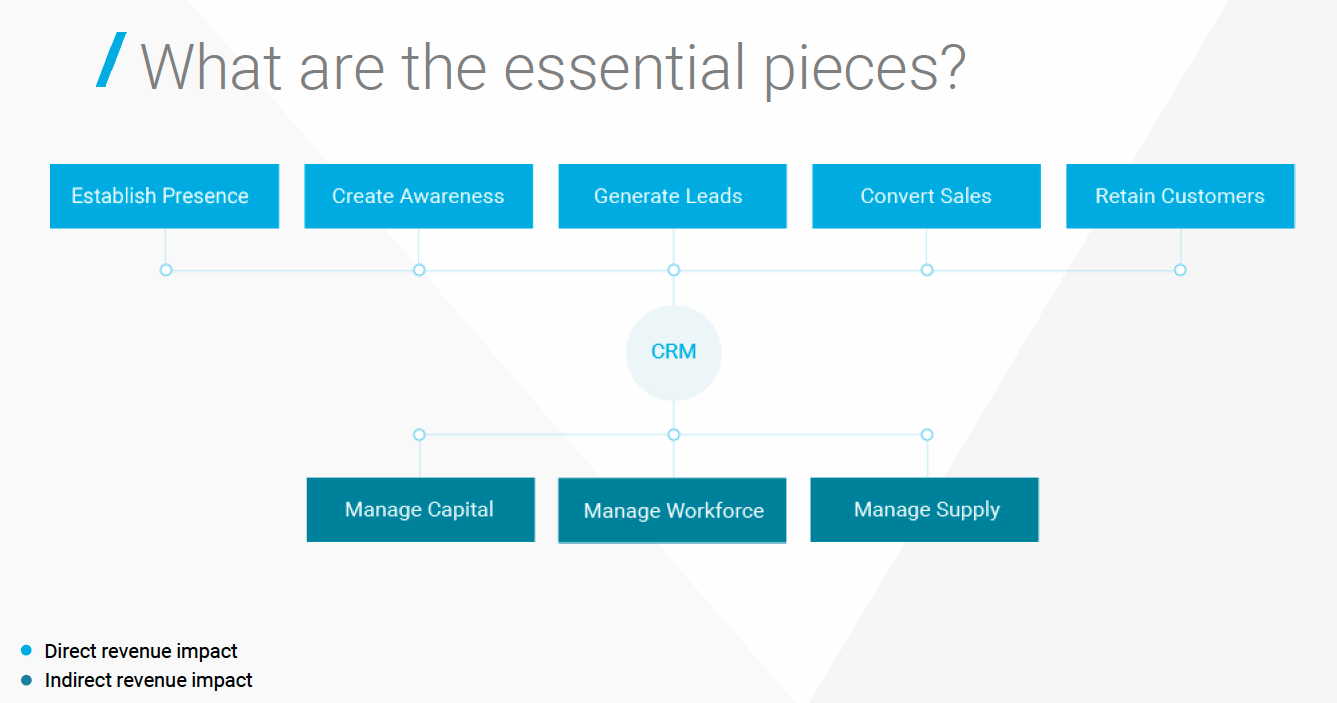 What are the essential pieces?

Establish Presence

Create Awareness

Generate Leads

Convert Sales

Retain Customers

CRM

Manage Capital

Manage Workforce

Manage Supply

Direct revenue impact
Indirect revenue impact